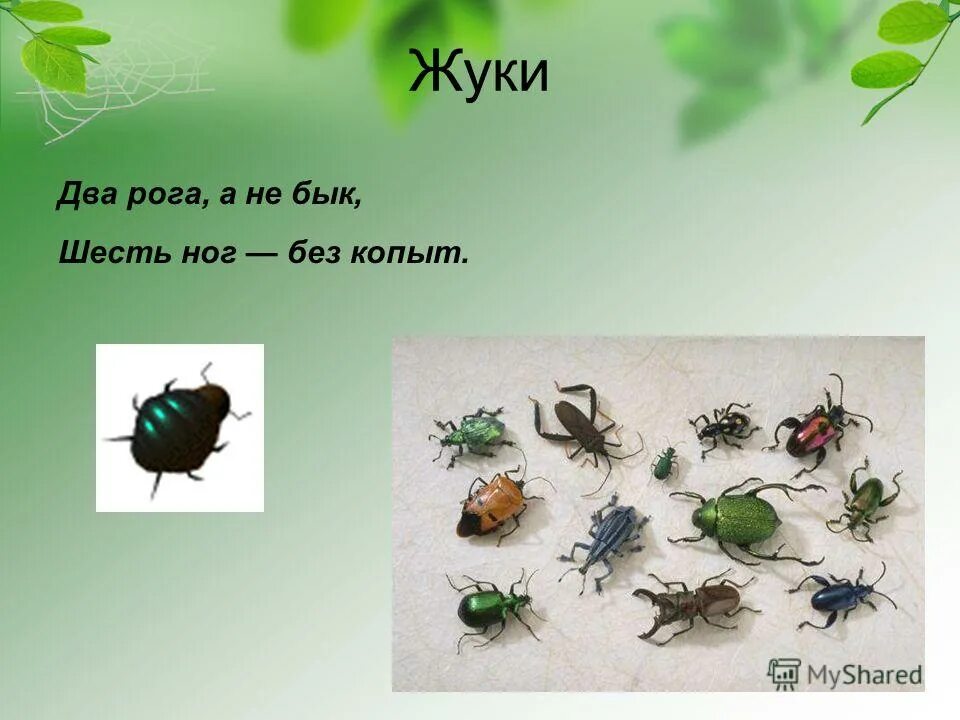 Жуки

Два рога, а не бык,

Шесть ног — без копыт.

MyShared